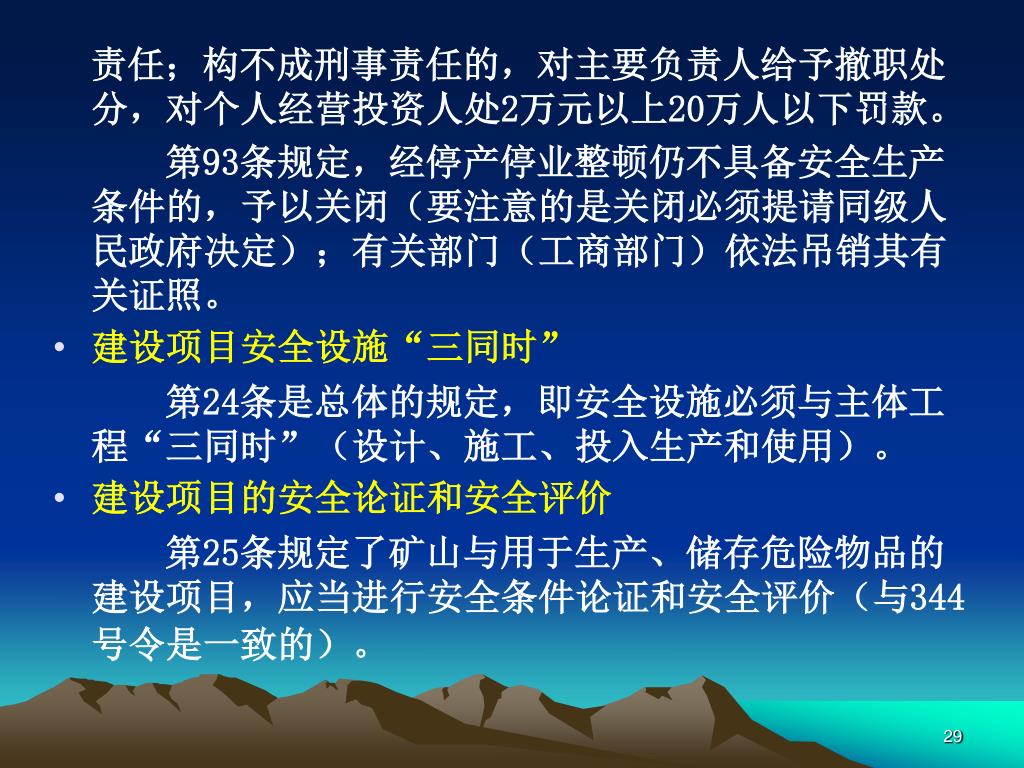 责任；构不成刑事责任的，对主要负责人给予撤职处分，对个人经营投资人处2万元以上20万人以下罚款。

第93条规定，经停产停业整顿仍不具备安全生产条件的，予以关闭（要注意的是关闭必须提请同级人民政府决定）；有关部门（工商部门）依法吊销其有关证照。

• 建设项目安全设施“三同时”

第24条是总体的规定，即安全设施必须与主体工程“三同时”（设计、施工、投入生产和使用）。

• 建设项目的安全论证和安全评价

第25条规定了矿山与用于生产、储存危险物品的建设项目，应当进行安全条件论证和安全评价（与344号令是一致的）。

29